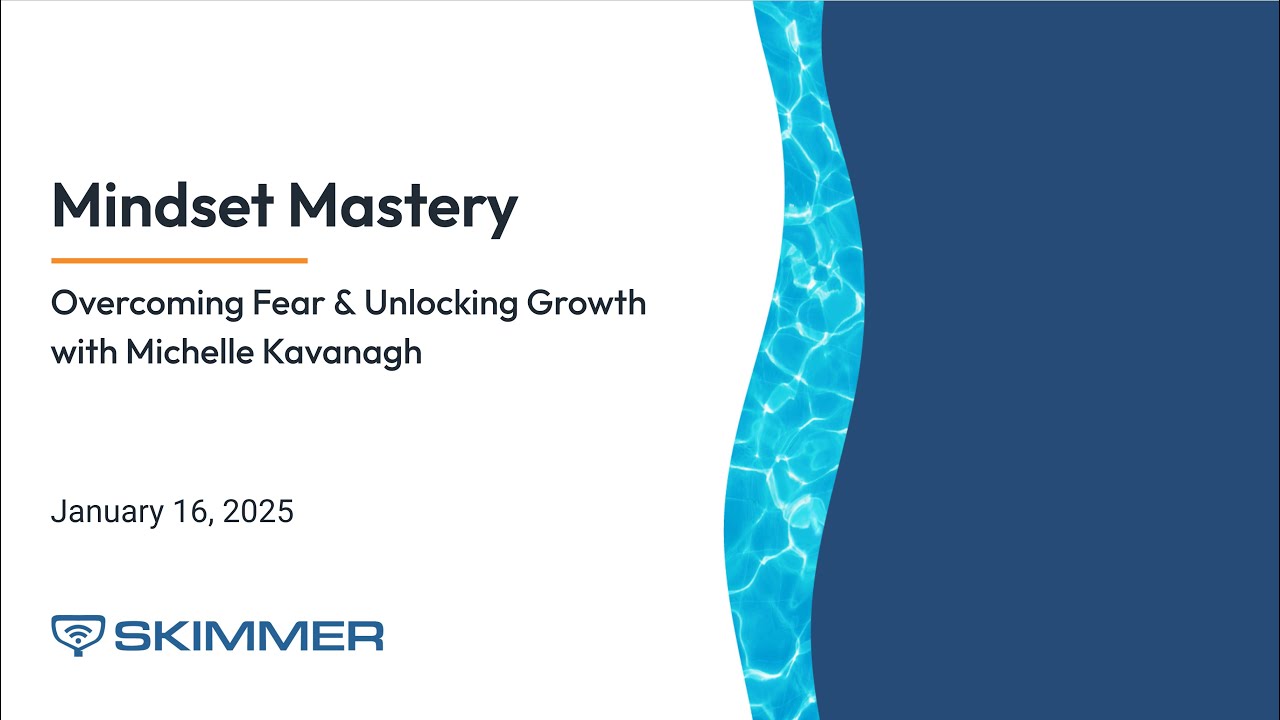 Mindset Mastery

Overcoming Fear & Unlocking Growth with Michelle Kavanagh

January 16, 2025

SKIMMER